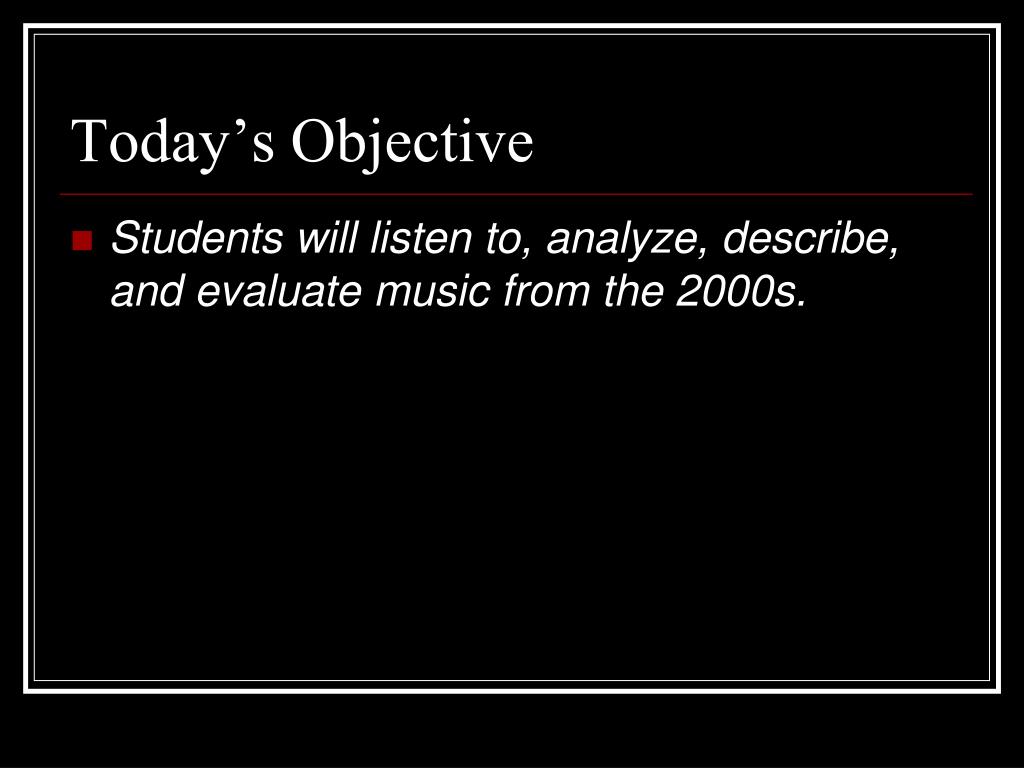 Today’s Objective

Students will listen to, analyze, describe, and evaluate music from the 2000s.